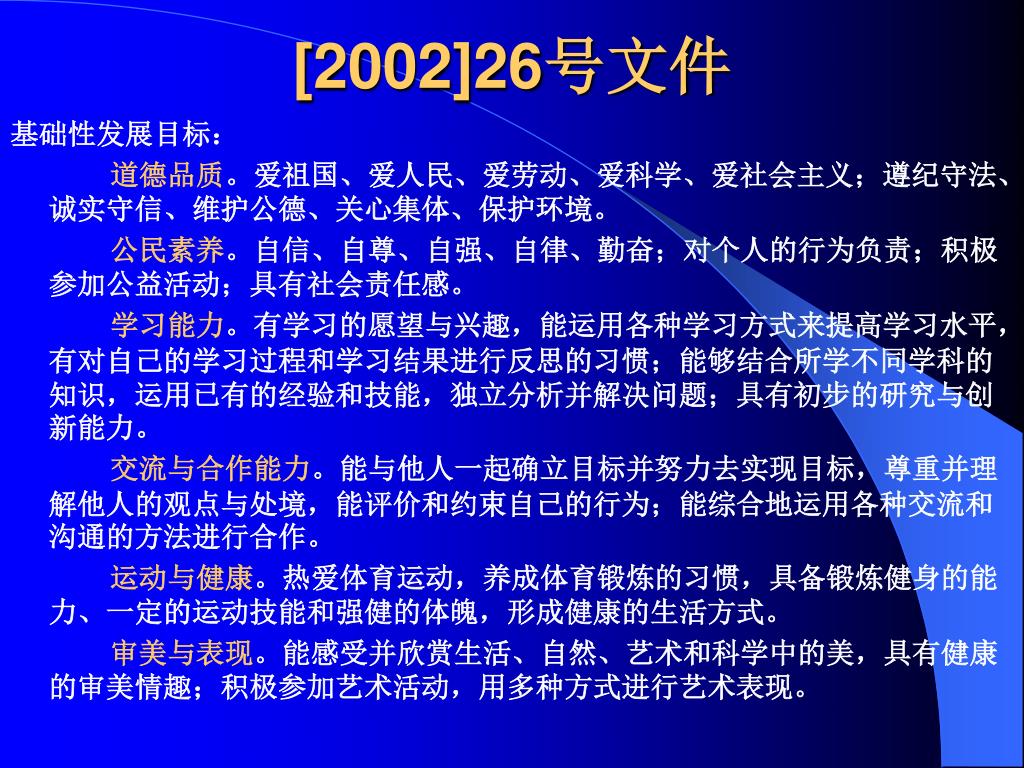 [2002]26号文件

基础性发展目标：

道德品质。爱祖国、爱人民、爱劳动、爱科学、爱社会主义；遵纪守法、诚实守信、维护公德、关心集体、保护环境。

公民素养。自信、自尊、自强、自律、勤奋；对个人的行为负责；积极参加公益活动；具有社会责任感。

学习能力。有学习的愿望与兴趣，能运用各种学习方式来提高学习水平，有对自己的学习过程和学习结果进行反思的习惯；能够结合所学不同学科的知识，运用已有的经验和技能，独立分析并解决问题；具有初步的研究与创新能力。

交流与合作能力。能与他人一起确立目标并努力去实现目标，尊重并理解他人的观点与处境，能评价和约束自己的行为；能综合地运用各种交流和沟通的方法进行合作。

运动与健康。热爱体育运动，养成体育锻炼的习惯，具备锻炼健身的能力、一定的运动技能和强健的体魄，形成健康的生活方式。

审美与表现。能感受并欣赏生活、自然、艺术和科学中的美，具有健康的审美情趣；积极参加艺术活动，用多种方式进行艺术表现。